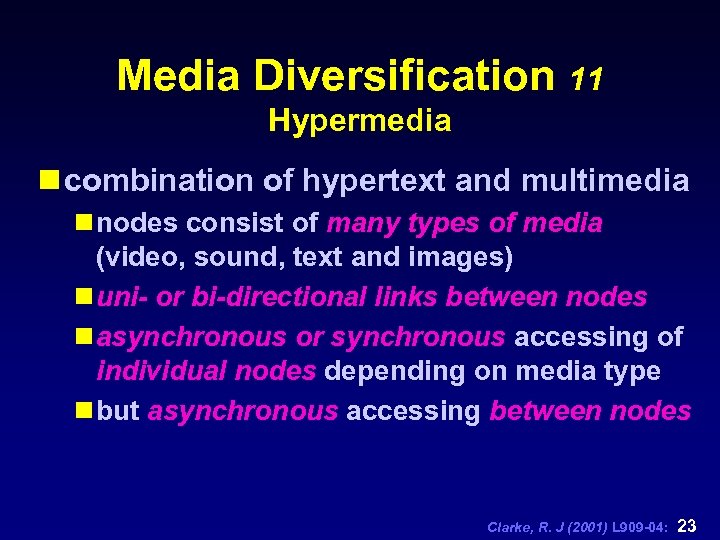 Media Diversification 11
Hypermedia

combination of hypertext and multimedia

nodes consist of many types of media (video, sound, text and images)

uni- or bi-directional links between nodes

asynchronous or synchronous accessing of individual nodes depending on media type

but asynchronous accessing between nodes

Clarke, R. J (2001) L909-04: 23